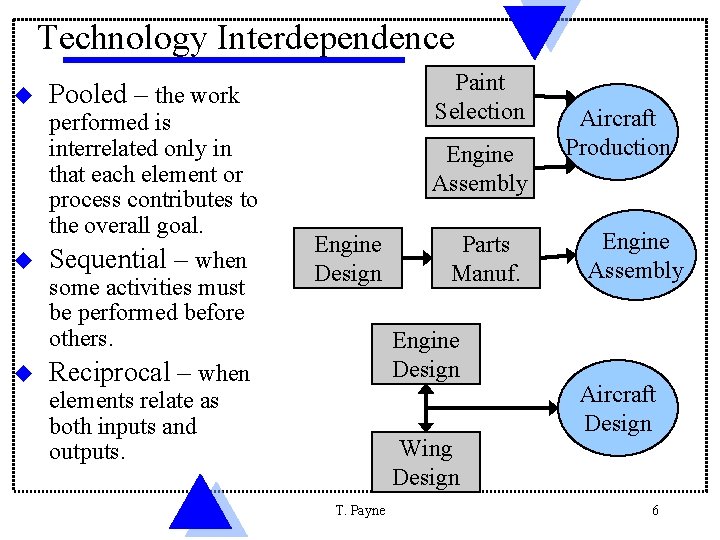 Technology Interdependence

Pooled – the work performed is interrelated only in that each element or process contributes to the overall goal.

Sequential – when some activities must be performed before others.

Reciprocal – when elements relate as both inputs and outputs.

Paint Selection

Engine Assembly

Aircraft Production

Engine Design

Parts Manuf.

Engine Assembly

Engine Design

Wing Design

Aircraft Design

T. Payne

6